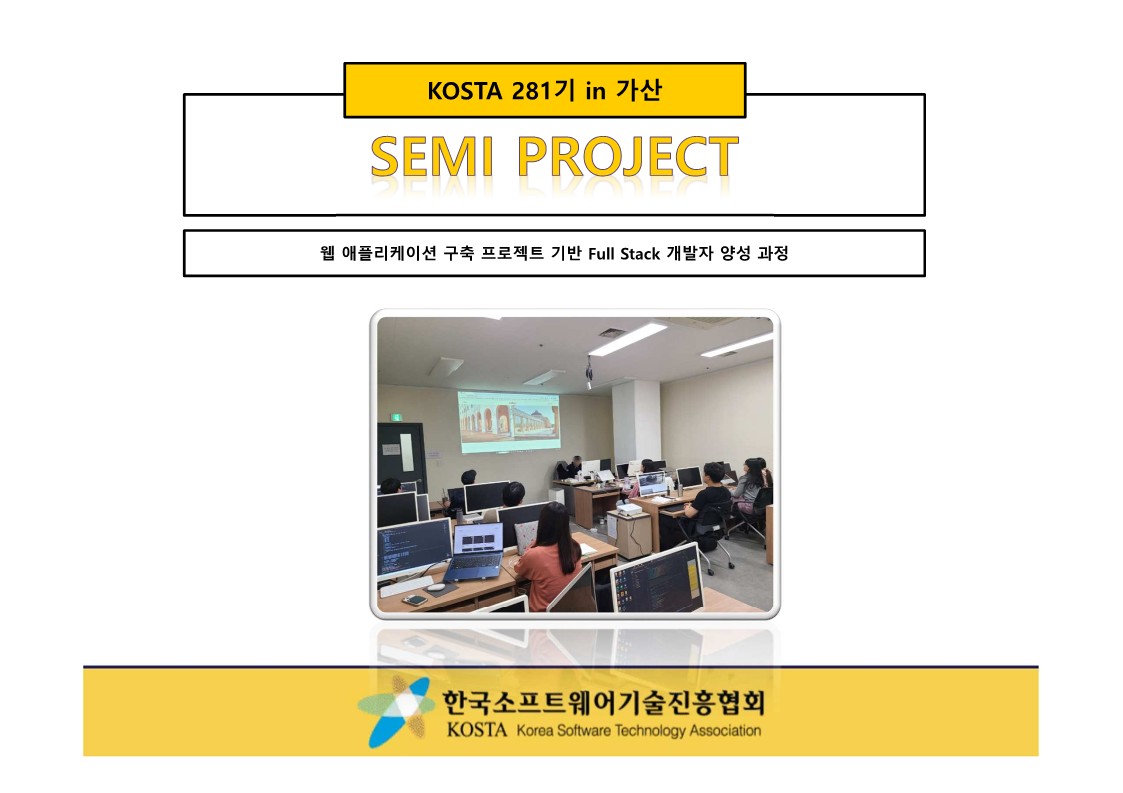 KOSTA 281기 in 가산

SEMI PROJECT

웹 애플리케이션 구축 프로젝트 기반 Full Stack 개발자 양성 과정

한국소프트웨어기술진흥협회
KOSTA Korea Software Technology Association